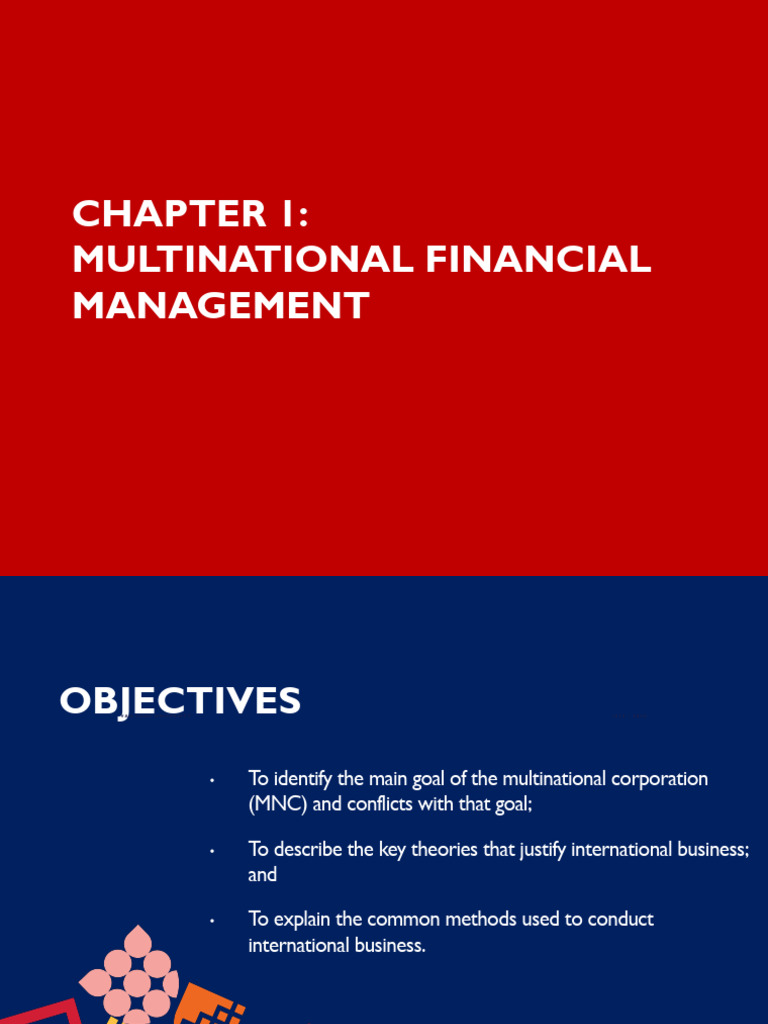 CHAPTER 1:
MULTINATIONAL FINANCIAL MANAGEMENT

OBJECTIVES

• To identify the main goal of the multinational corporation (MNC) and conflicts with that goal;

• To describe the key theories that justify international business; and

• To explain the common methods used to conduct international business.